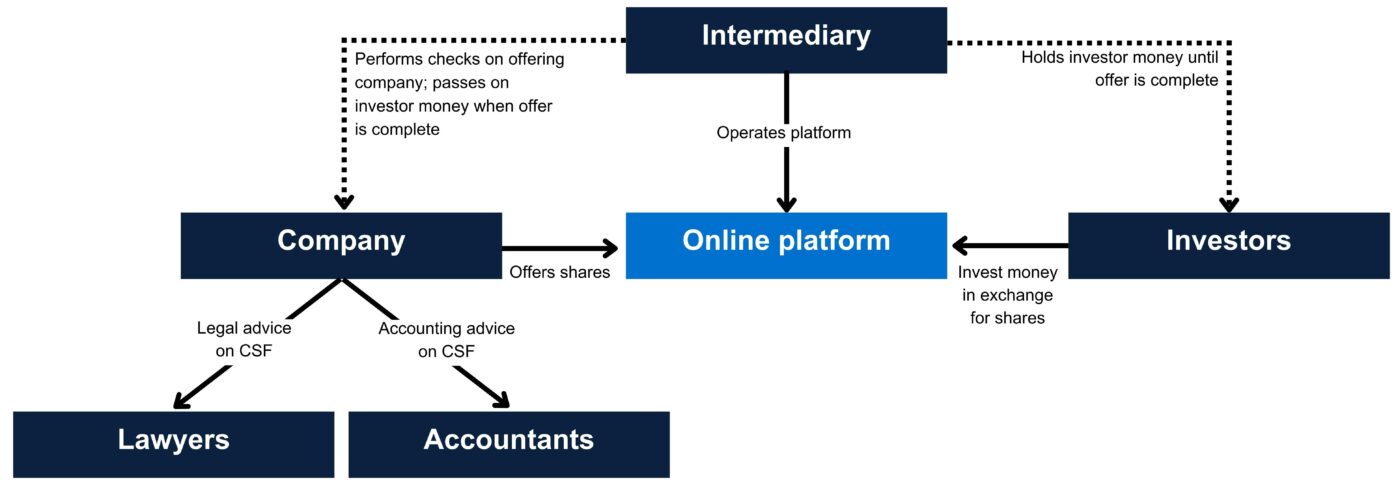 Intermediary

Performs checks on offering company; passes on investor money when offer is complete

Operates platform

Holds investor money until offer is complete

Company

Offers shares

Online platform

Invest money in exchange for shares

Investors

Legal advice on CSF

Accounting advice on CSF

Lawyers

Accountants